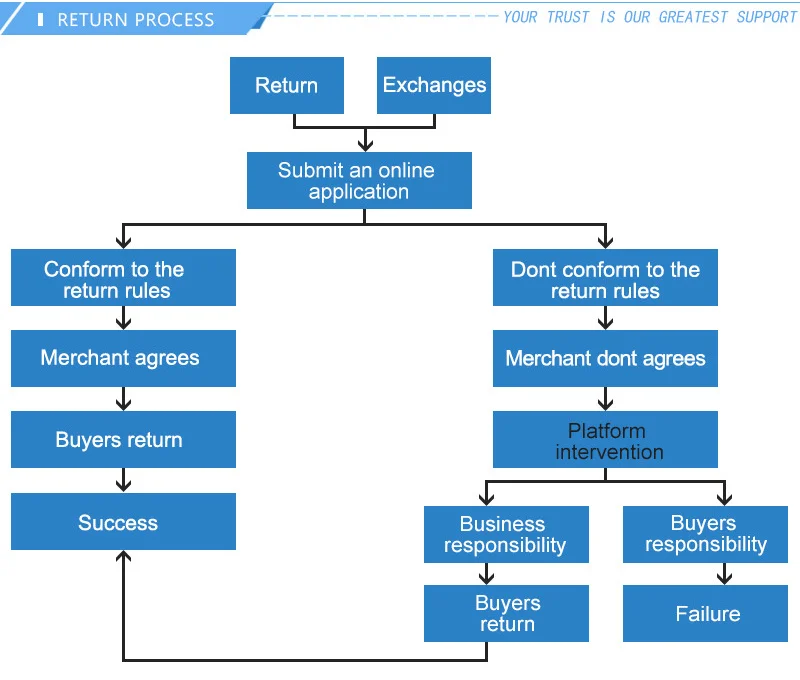 RETURN PROCESS

YOUR TRUST IS OUR GREATEST SUPPORT

Return

Exchanges

Submit an online application

Conform to the return rules

Merchant agrees

Buyers return

Success

Dont conform to the return rules

Merchant dont agrees

Platform intervention

Business responsibility

Buyers return

Buyers responsibility

Failure